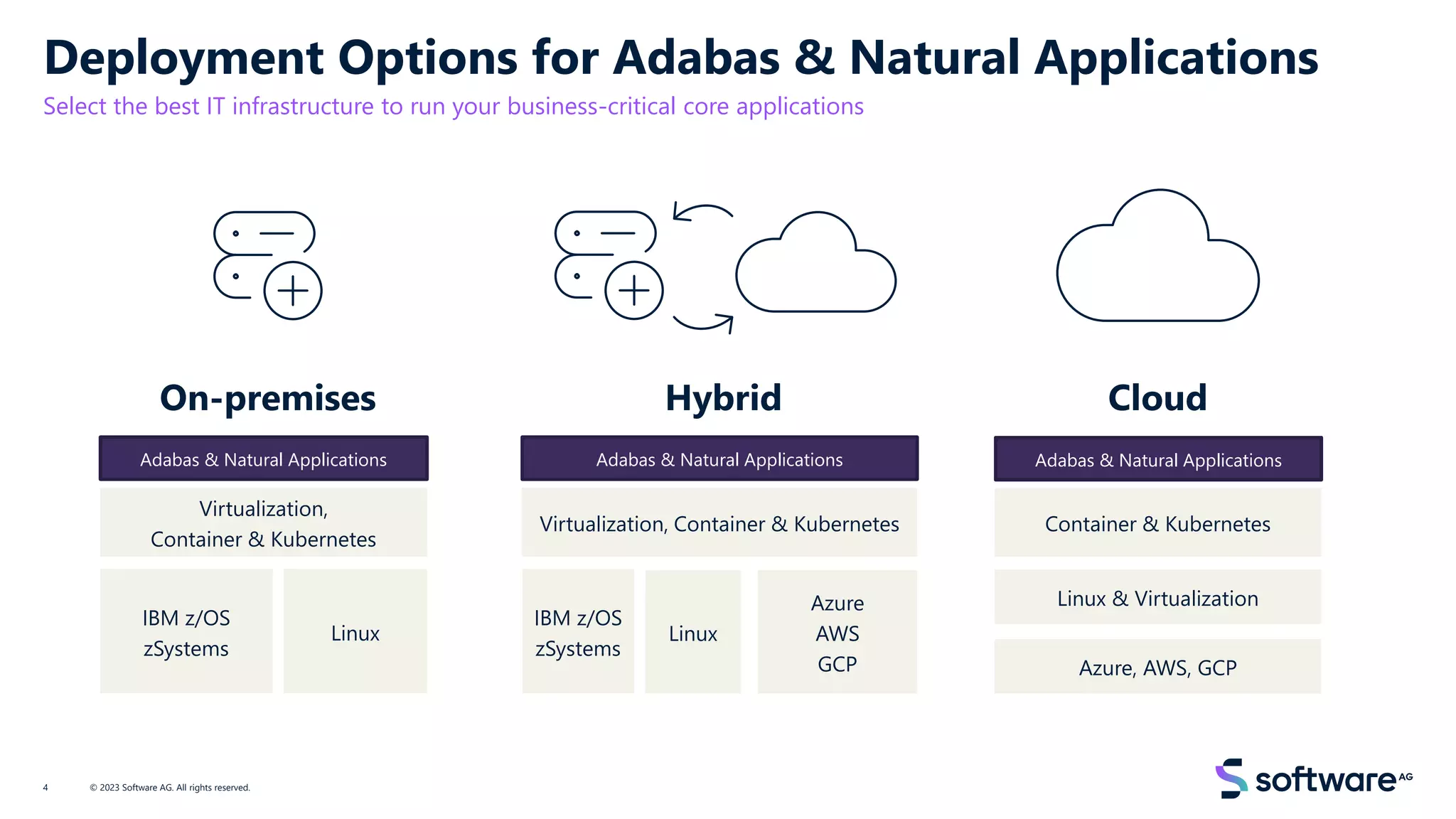 Deployment Options for Adabas & Natural Applications

Select the best IT infrastructure to run your business-critical core applications

On-premises

Adabas & Natural Applications

Virtualization, Container & Kubernetes

IBM z/OS zSystems

Linux

Hybrid

Adabas & Natural Applications

Virtualization, Container & Kubernetes

IBM z/OS zSystems

Linux

Azure AWS GCP

Cloud

Adabas & Natural Applications

Container & Kubernetes

Linux & Virtualization

Azure, AWS, GCP

4 © 2023 Software AG. All rights reserved.

software AG